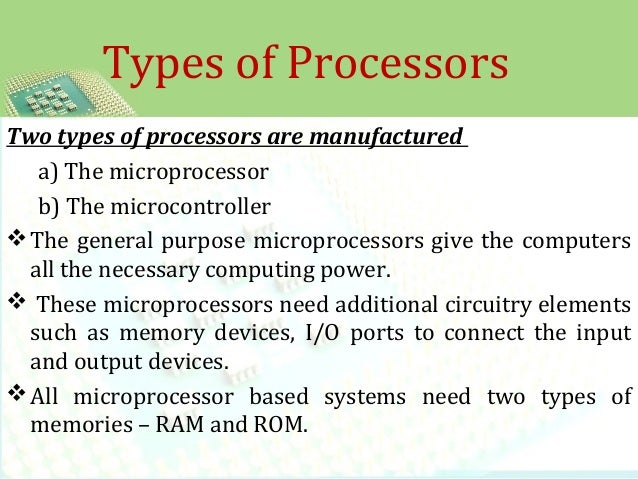 Types of Processors

Two types of processors are manufactured

a) The microprocessor

b) The microcontroller

❖ The general purpose microprocessors give the computers all the necessary computing power.

❖ These microprocessors need additional circuitry elements such as memory devices, I/O ports to connect the input and output devices.

❖ All microprocessor based systems need two types of memories – RAM and ROM.